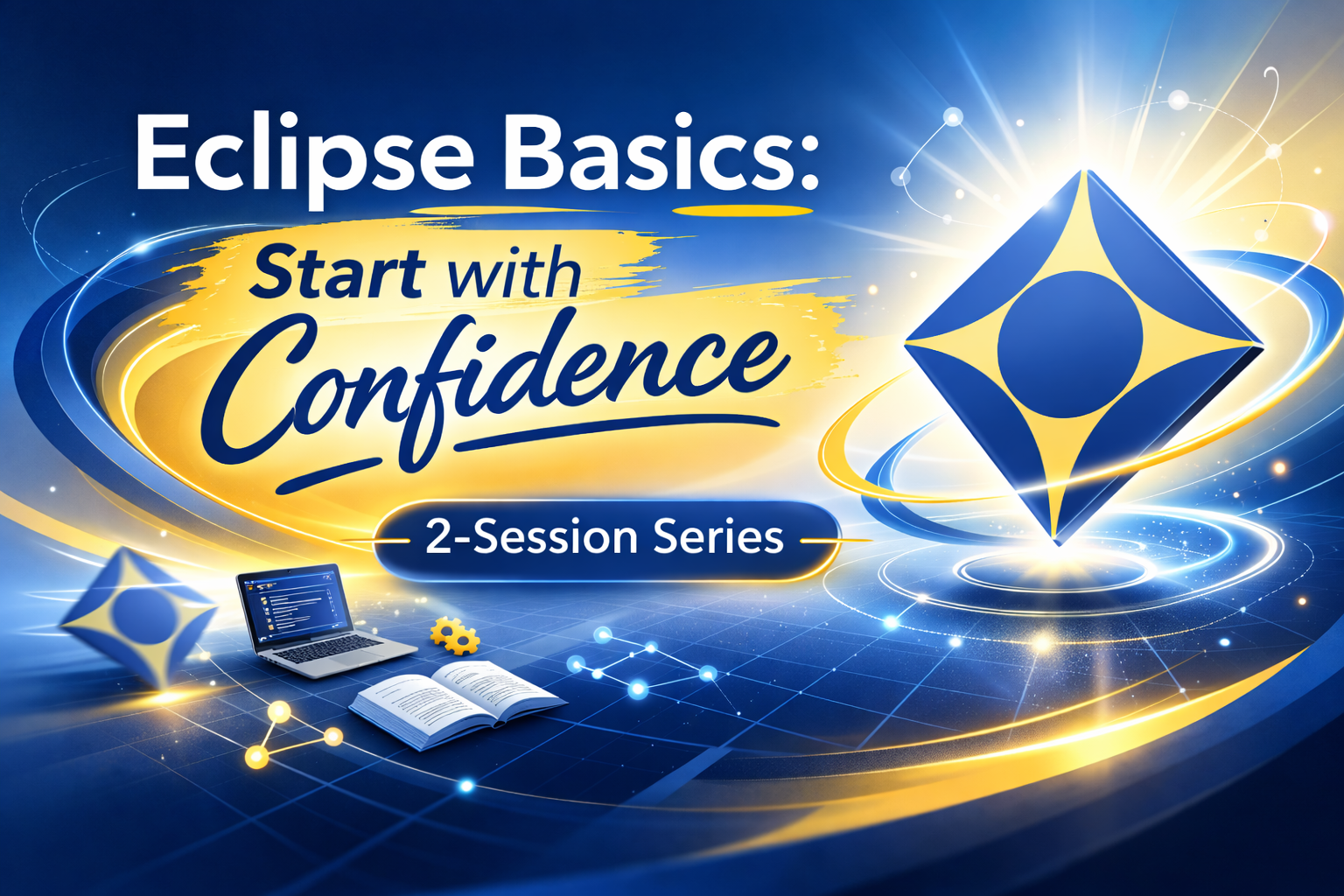 Eclipse Basics:
Start with Confidence
2-Session Series